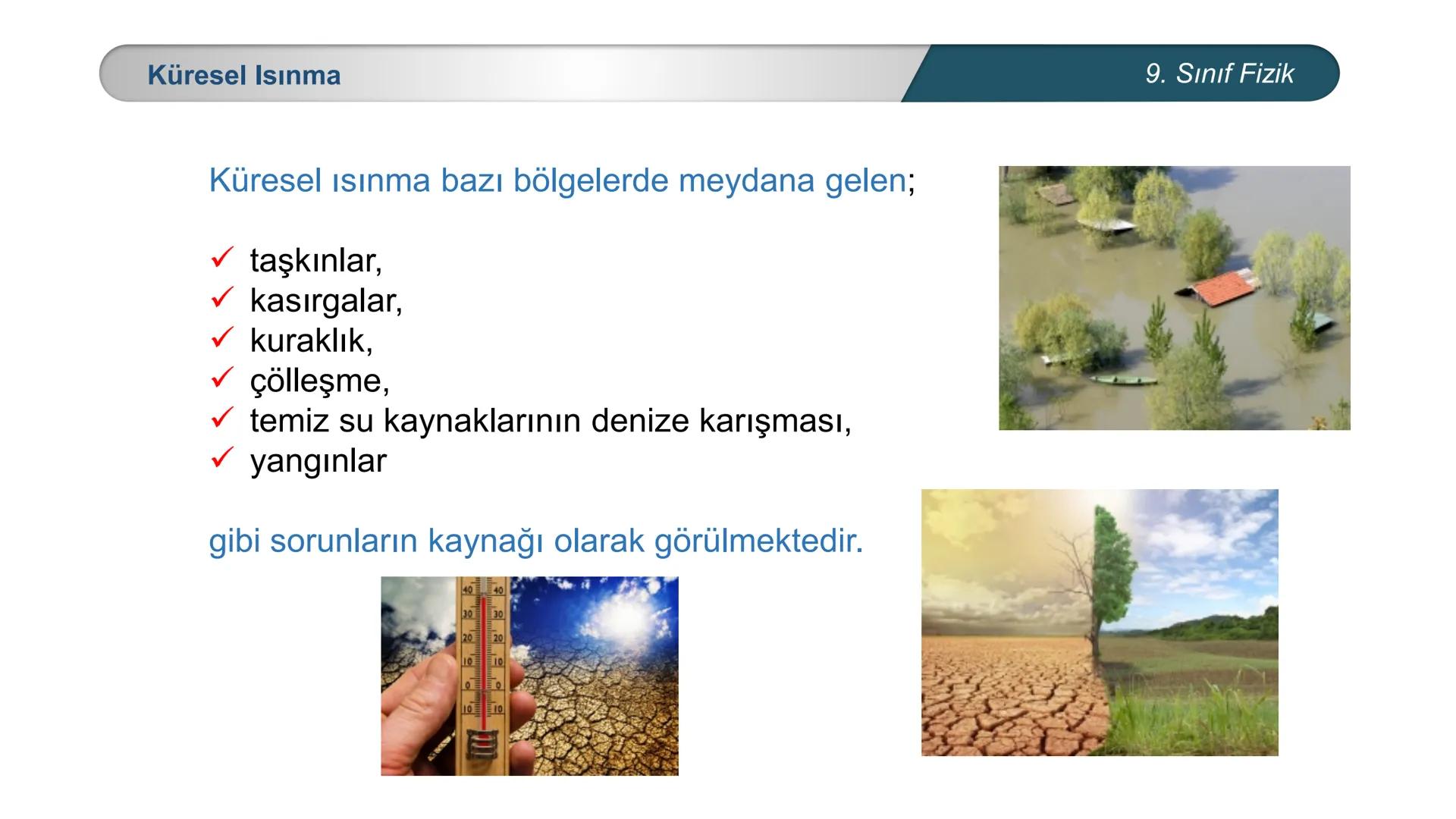 Küresel Isınma

9. Sınıf Fizik

Küresel ısınma bazı bölgelerde meydana gelen;

✓ taşkınlar,
✓ kasırgalar,
✓ kuraklık,
✓ çölleşme,
✓ temiz su kaynaklarının denize karışması,
✓ yangınlar

gibi sorunların kaynağı olarak görülmektedir.

40 40
30 30
20 20
10 10
0 0
10 10